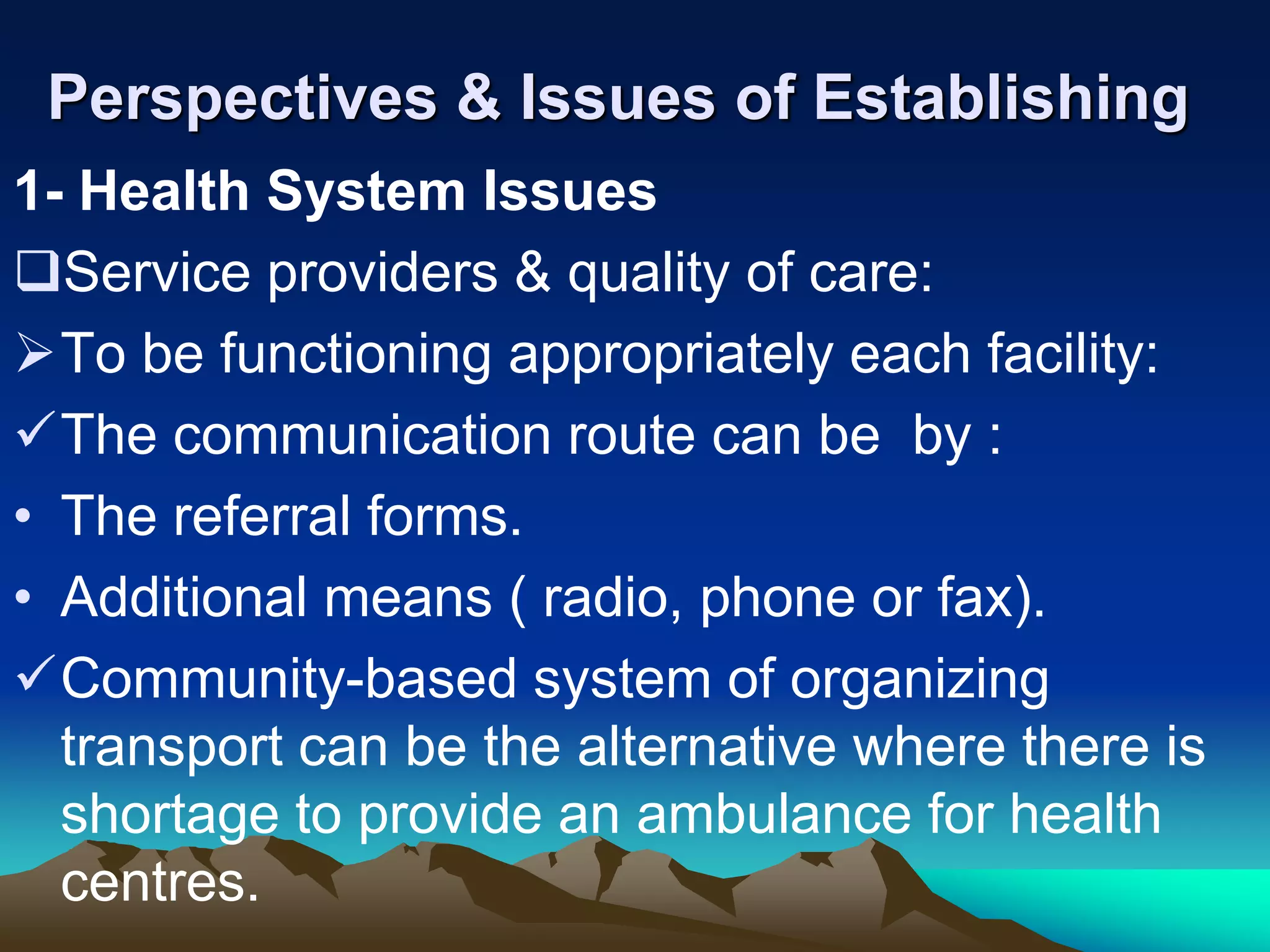 Perspectives & Issues of Establishing

1- Health System Issues

❑Service providers & quality of care:

➢To be functioning appropriately each facility:

✓The communication route can be by :

• The referral forms.

• Additional means ( radio, phone or fax).

✓Community-based system of organizing transport can be the alternative where there is shortage to provide an ambulance for health centres.